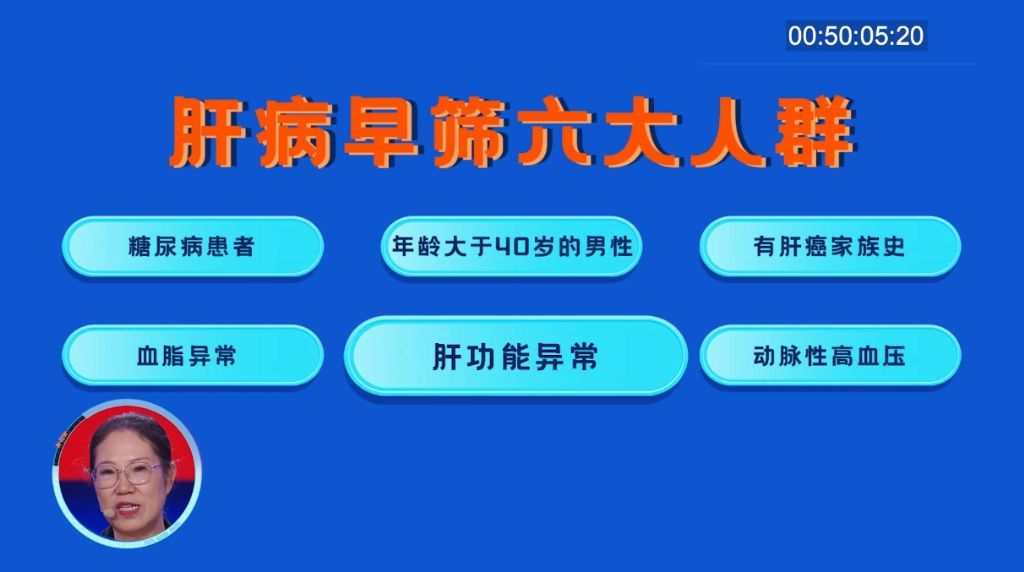 00:50:05:20

肝病早筛六大人群

糖尿病患者

年龄大于40岁的男性

有肝癌家族史

血脂异常

肝功能异常

动脉性高血压